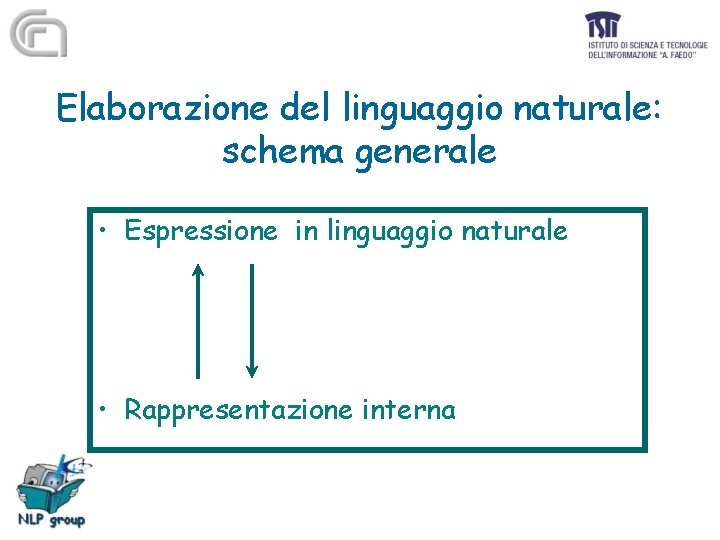 ISTI
ISTITUTO DI SCIENZA E TECNOLOGIE DELL'INFORMAZIONE "A. FAEDO"

Elaborazione del linguaggio naturale: schema generale

• Espressione in linguaggio naturale

• Rappresentazione interna

NLP group